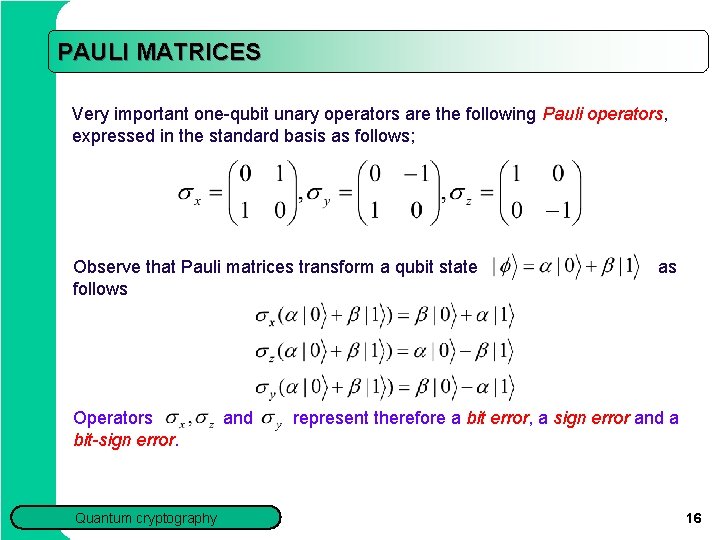 PAULI MATRICES

Very important one-qubit unary operators are the following Pauli operators, expressed in the standard basis as follows;

$\sigma_x = \begin{pmatrix} 0 & 1 \\ 1 & 0 \end{pmatrix}, \sigma_y = \begin{pmatrix} 0 & -1 \\ 1 & 0 \end{pmatrix}, \sigma_z = \begin{pmatrix} 1 & 0 \\ 0 & -1 \end{pmatrix}$

Observe that Pauli matrices transform a qubit state $|\phi\rangle = \alpha|0\rangle + \beta|1\rangle$ as follows

$\sigma_x(\alpha|0\rangle + \beta|1\rangle) = \beta|0\rangle + \alpha|1\rangle$

$\sigma_z(\alpha|0\rangle + \beta|1\rangle) = \alpha|0\rangle - \beta|1\rangle$

$\sigma_y(\alpha|0\rangle + \beta|1\rangle) = \beta|0\rangle - \alpha|1\rangle$

Operators $\sigma_x, \sigma_z$ and $\sigma_y$ represent therefore a bit error, a sign error and a bit-sign error.

Quantum cryptography

16